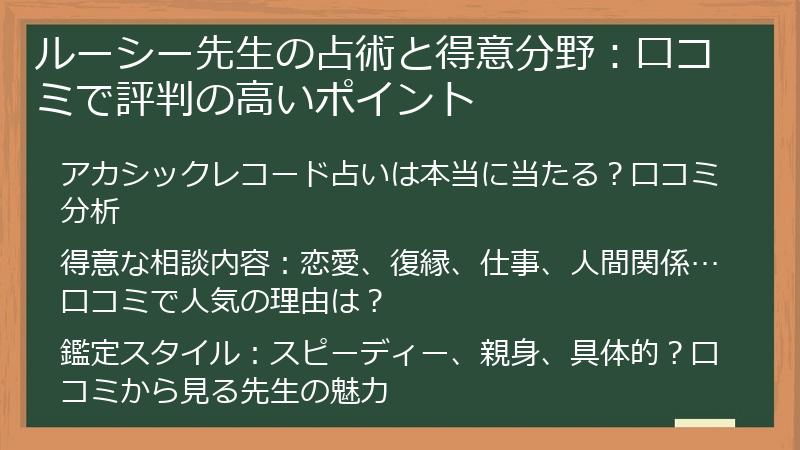 ルーシー先生の占術と得意分野：口コミで評判の高いポイント

アカシックレコード占いは本当に当たる？口コミ分析

得意な相談内容：恋愛、復縁、仕事、人間関係…口コミで人気の理由は？

鑑定スタイル：スピーディー、親身、具体的？口コミから見る先生の魅力